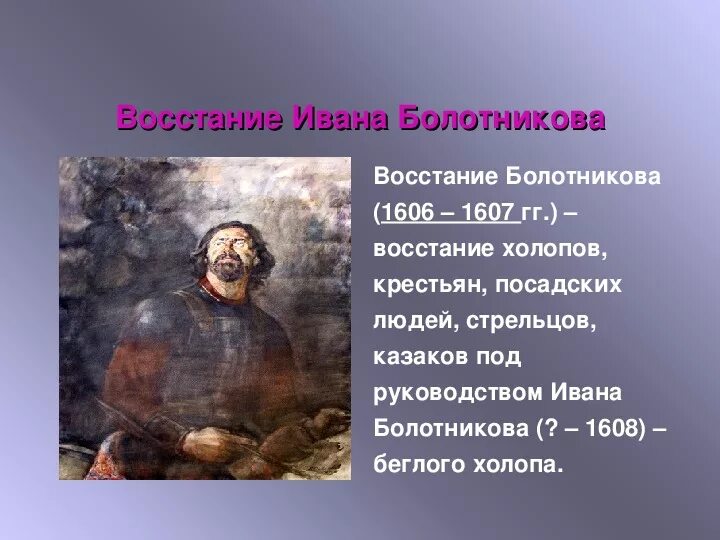 Восстание Ивана Болотникова

Восстание Болотникова (1606 – 1607 гг.) – восстание холопов, крестьян, посадских людей, стрельцов, казаков под руководством Ивана Болотникова (? – 1608) – беглого холопа.